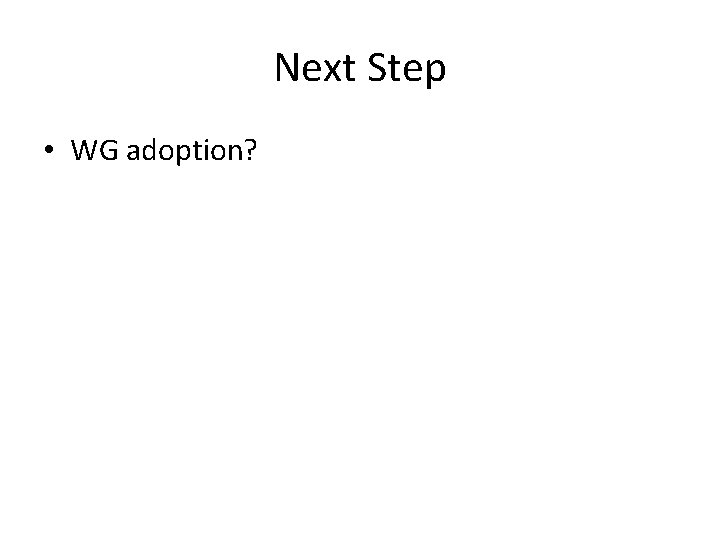 Next Step

• WG adoption?